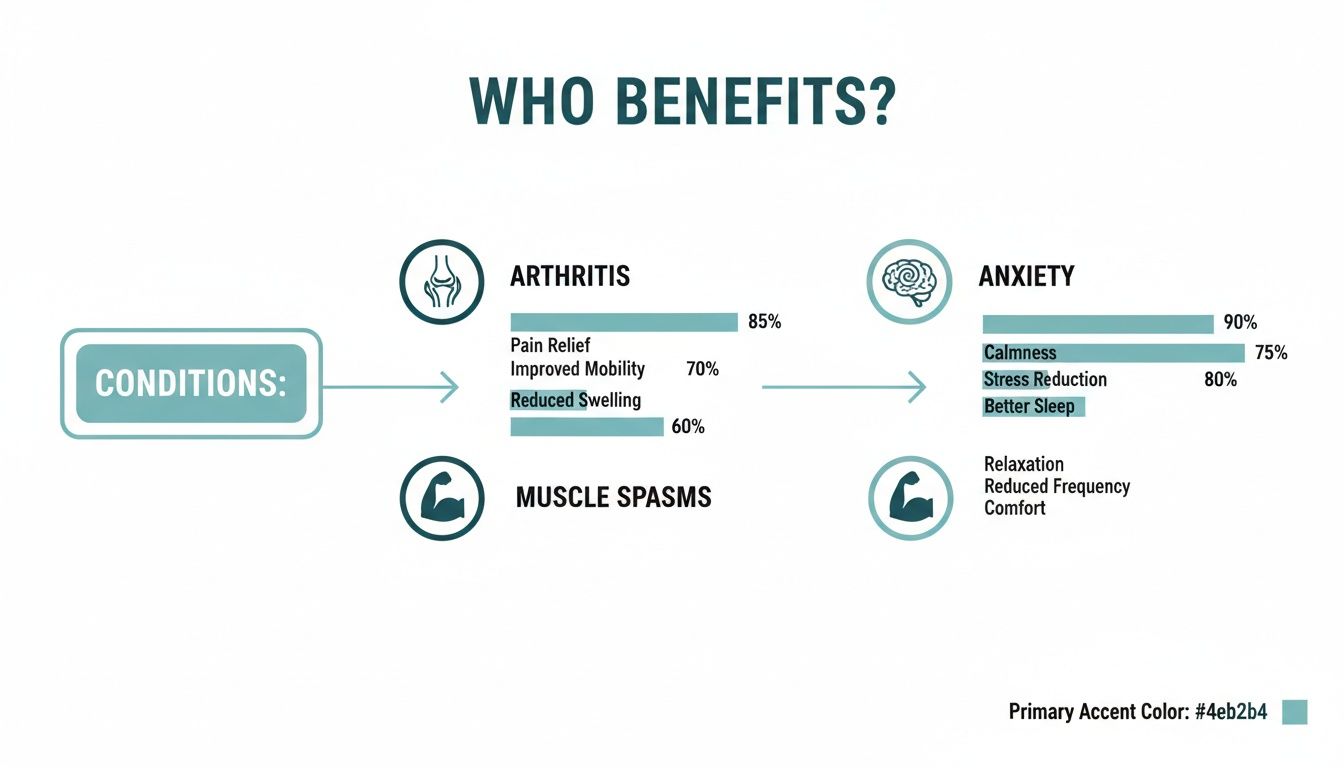 WHO BENEFITS?

CONDITIONS:

ARTHRITIS

85%

Pain Relief

Improved Mobility 70%

Reduced Swelling

60%

MUSCLE SPASMS

ANXIETY

90%

Calmness 75%

Stress Reduction 80%

Better Sleep

Relaxation

Reduced Frequency

Comfort

Primary Accent Color: #4eb2b4